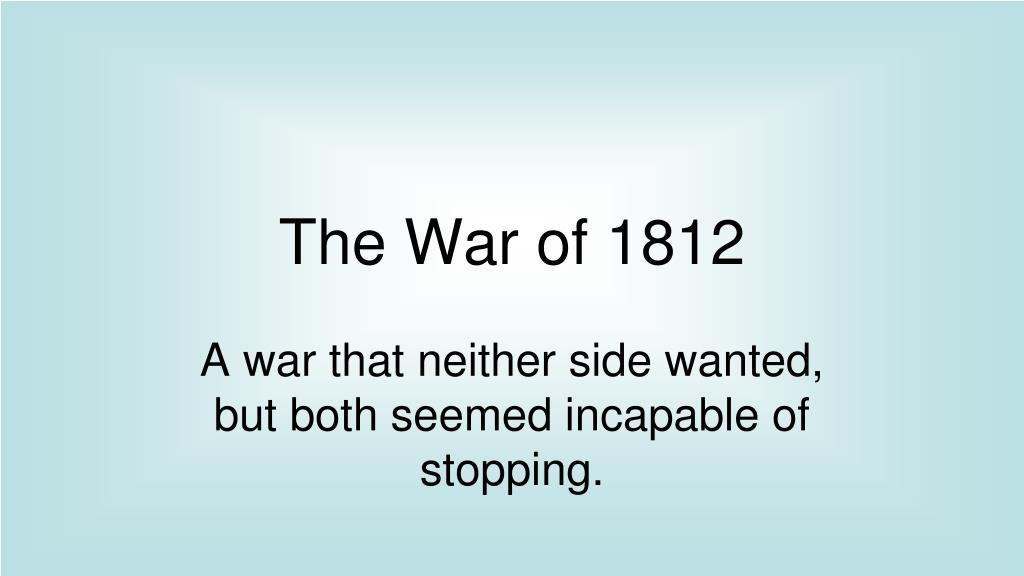 The War of 1812

A war that neither side wanted, but both seemed incapable of stopping.